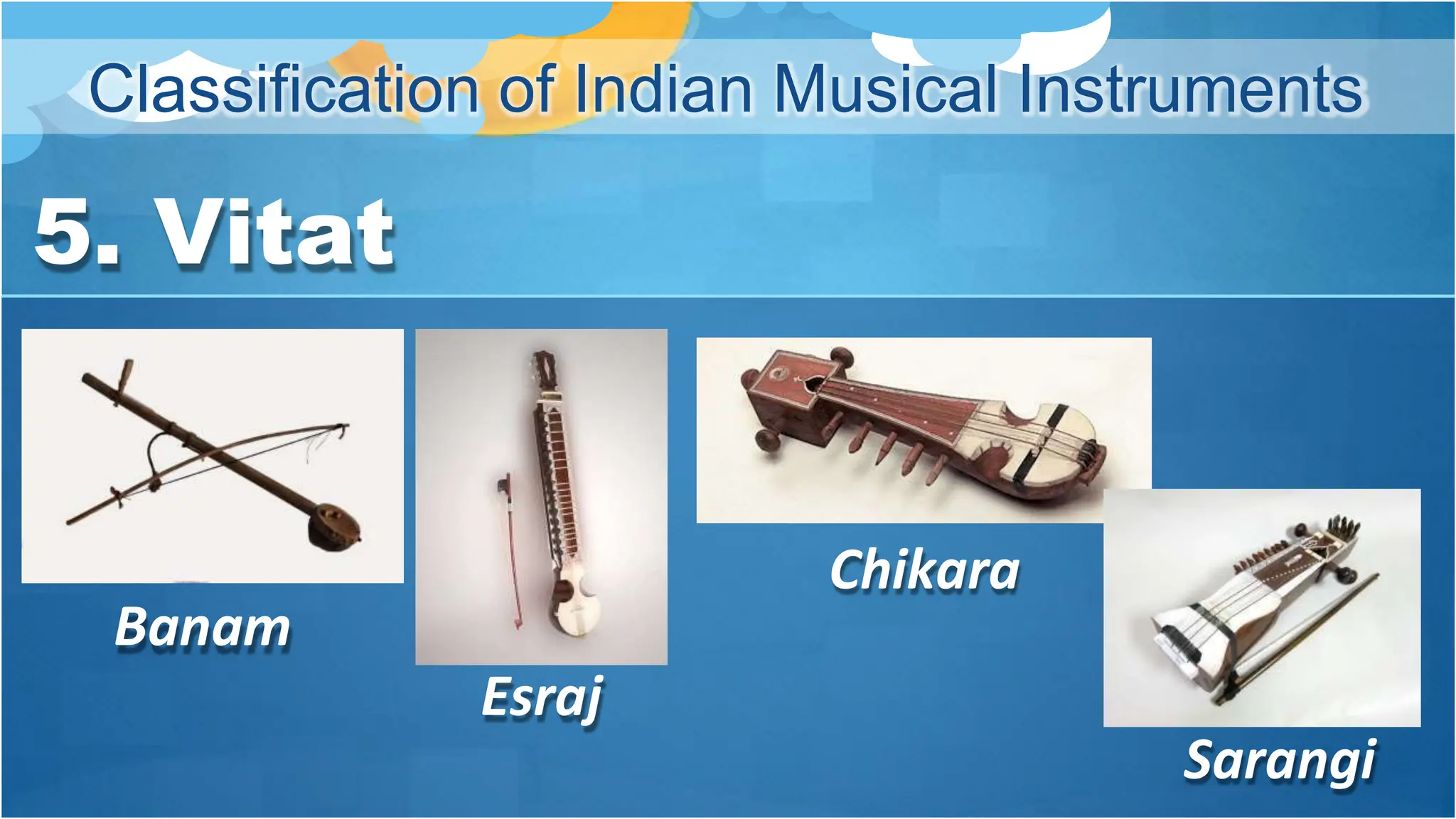 Classification of Indian Musical Instruments

5. Vitat

Banam

Esraj

Chikara

Sarangi